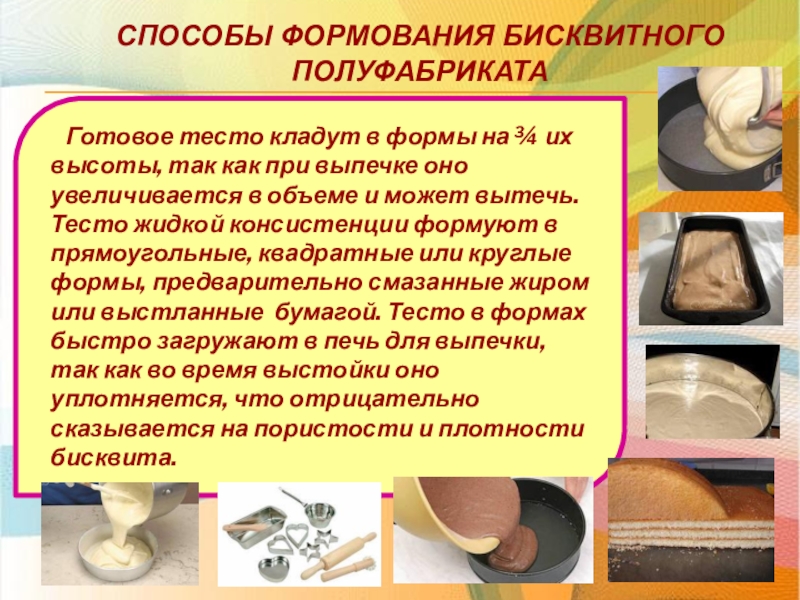 СПОСОБЫ ФОРМОВАНИЯ БИСКВИТНОГО ПОЛУФАБРИКАТА

Готовое тесто кладут в формы на ¾ их высоты, так как при выпечке оно увеличивается в объеме и может вытечь. Тесто жидкой консистенции формуют в прямоугольные, квадратные или круглые формы, предварительно смазанные жиром или выстланные бумагой. Тесто в формах быстро загружают в печь для выпечки, так как во время выстойки оно уплотняется, что отрицательно сказывается на пористости и плотности бисквита.